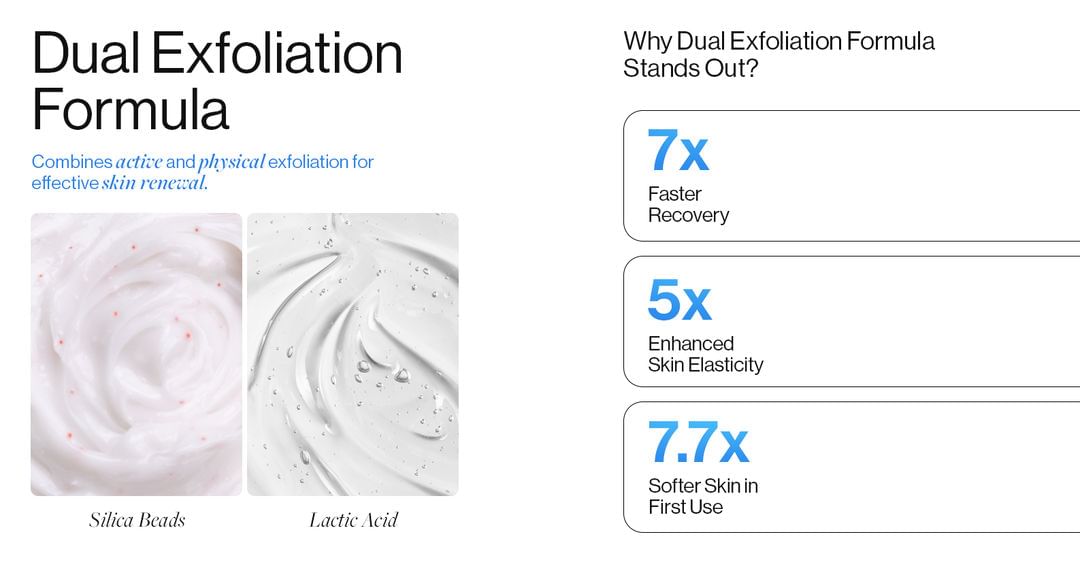 Dual Exfoliation Formula

Combines active and physical exfoliation for effective skin renewal.

Silica Beads

Lactic Acid

Why Dual Exfoliation Formula Stands Out?

7x
Faster Recovery

5x
Enhanced Skin Elasticity

7.7x
Softer Skin in First Use